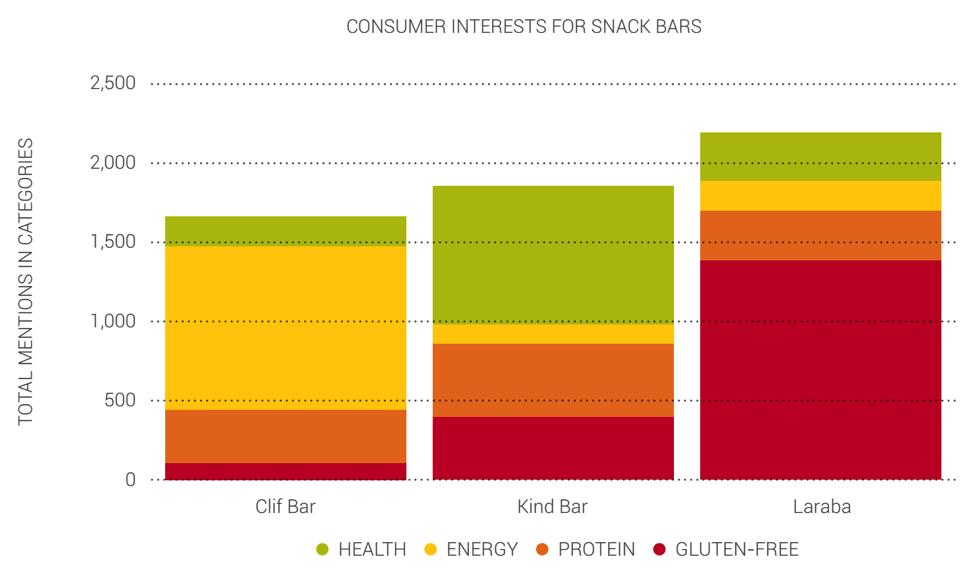 CONSUMER INTERESTS FOR SNACK BARS

TOTAL MENTIONS IN CATEGORIES

2,500
2,000
1,500
1,000
500
0

Clif Bar
Kind Bar
Laraba

HEALTH ENERGY PROTEIN GLUTEN-FREE